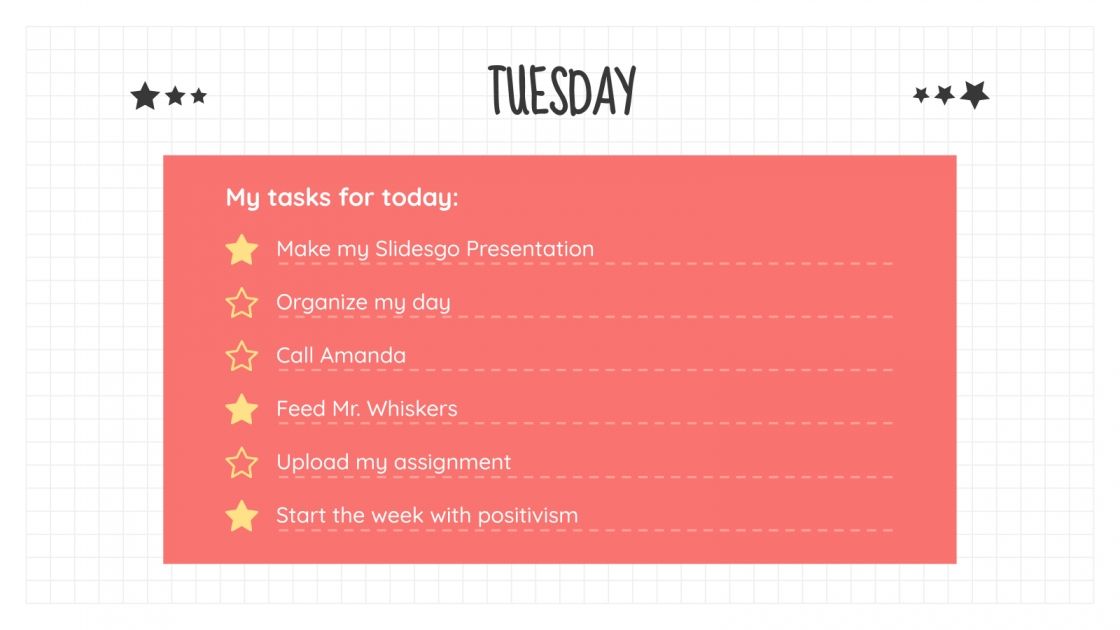 TUESDAY

My tasks for today:

Make my Slidesgo Presentation

Organize my day

Call Amanda

Feed Mr. Whiskers

Upload my assignment

Start the week with positivism